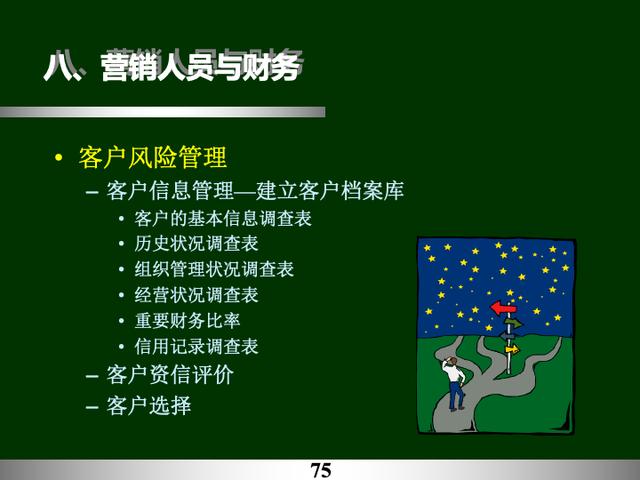 八、营销人员与财务

• 客户风险管理
– 客户信息管理—建立客户档案库
• 客户的基本信息调查表
• 历史状况调查表
• 组织管理状况调查表
• 经营状况调查表
• 重要财务比率
• 信用记录调查表
– 客户资信评价
– 客户选择

75